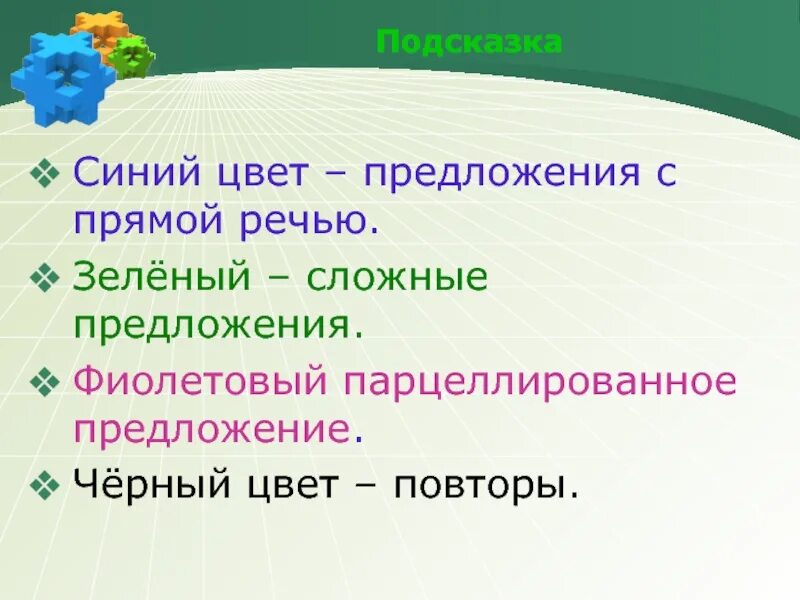 Подсказка

❖ Синий цвет – предложения с прямой речью.

❖ Зелёный – сложные предложения.

❖ Фиолетовый парцеллированное предложение.

❖ Чёрный цвет – повторы.